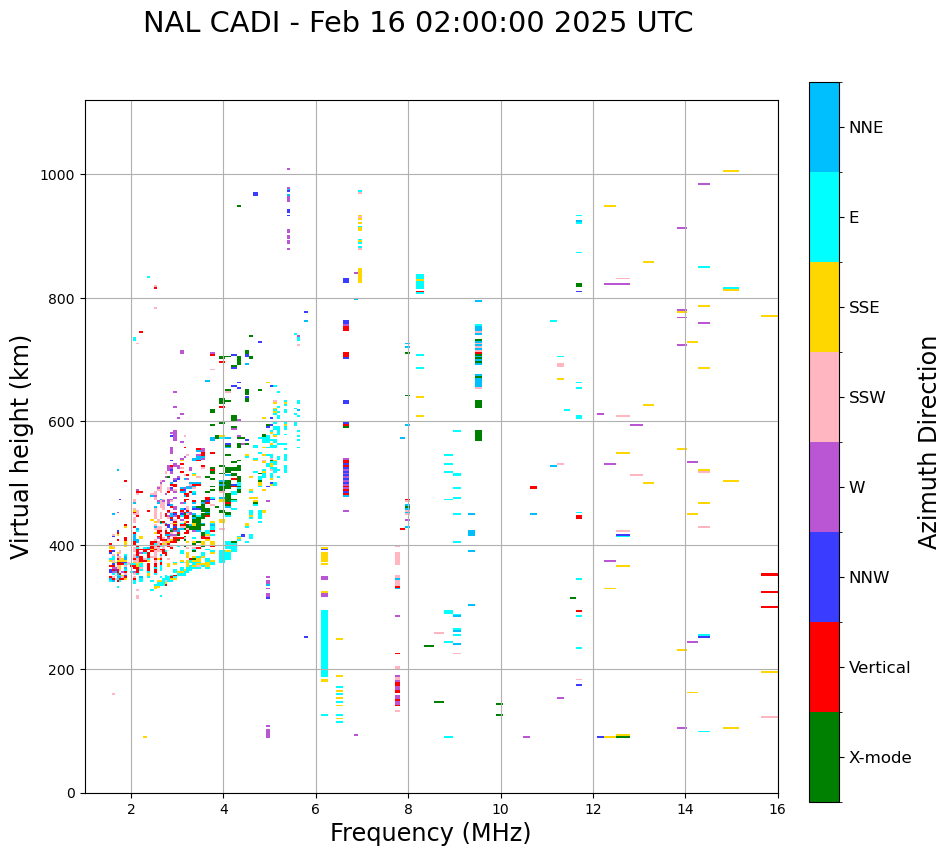 NAL CADI - Feb 16 02:00:00 2025 UTC

Virtual height (km)

1000
800
600
400
200
0

2
4
6
8
10
12
14
16

Frequency (MHz)

NNE
E
SSE
SSW
W
NNW
Vertical
X-mode

Azimuth Direction